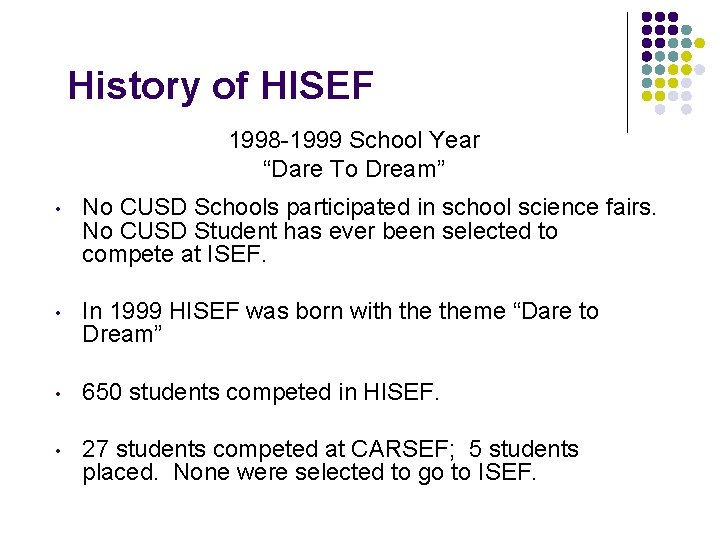 History of HISEF

1998-1999 School Year
“Dare To Dream”

• No CUSD Schools participated in school science fairs. No CUSD Student has ever been selected to compete at ISEF.

• In 1999 HISEF was born with the theme “Dare to Dream”

• 650 students competed in HISEF.

• 27 students competed at CARSEF; 5 students placed. None were selected to go to ISEF.